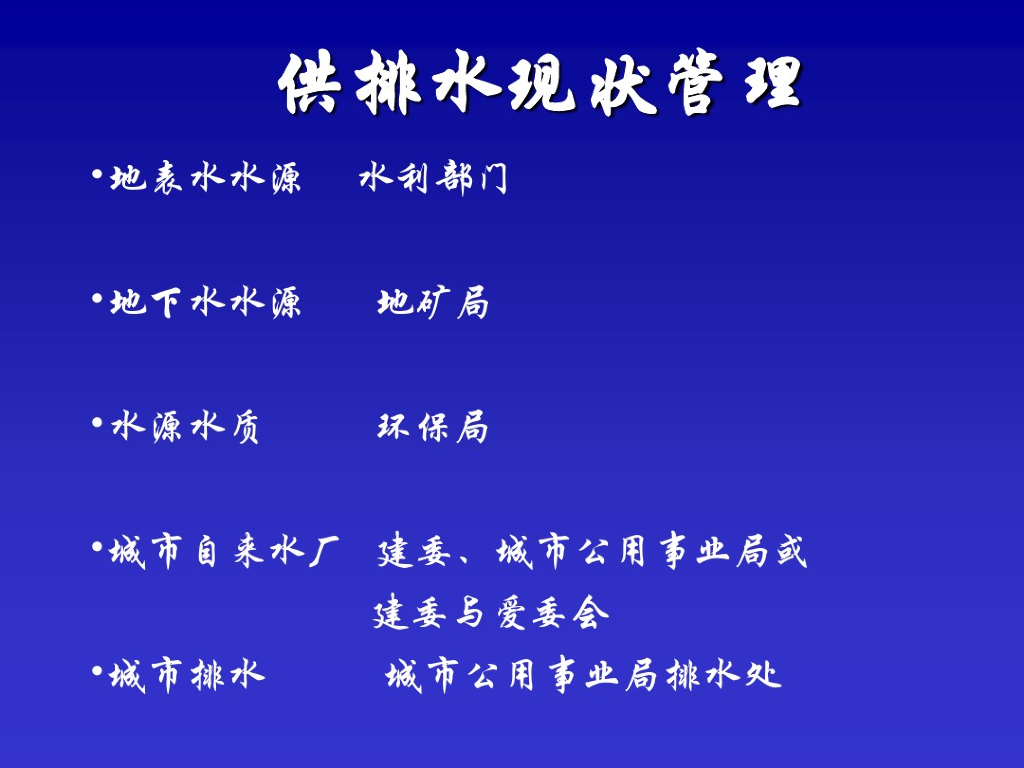 供排水现状管理

•地表水水源　水利部门

•地下水水源　地矿局

•水源水质　环保局

•城市自来水厂　建委、城市公用事业局或建委与爱委会

•城市排水　城市公用事业局排水处